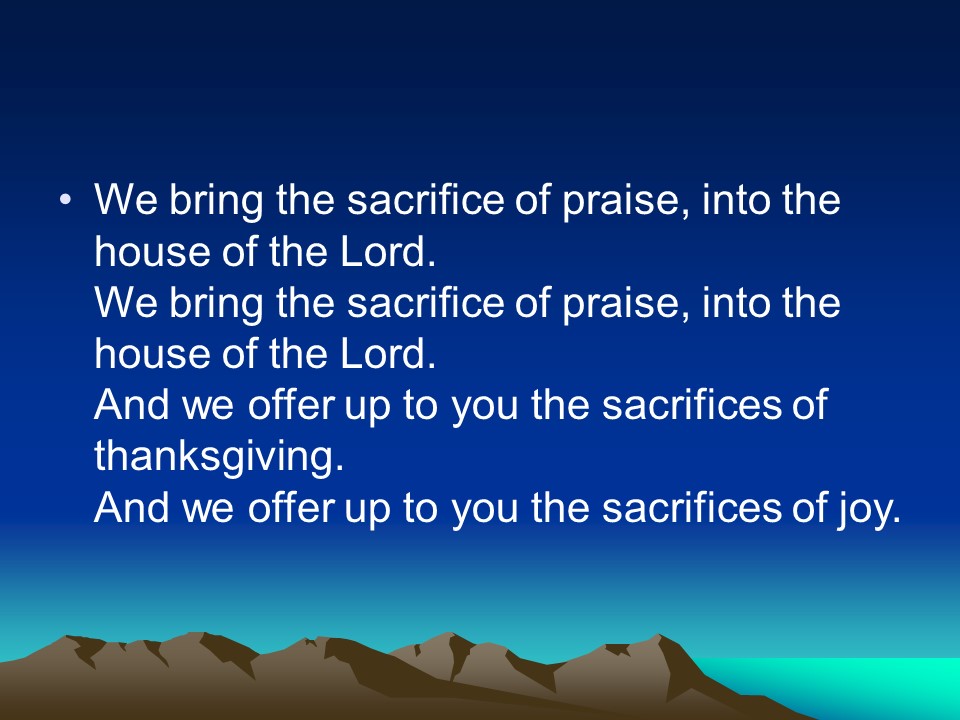 • We bring the sacrifice of praise, into the house of the Lord.
We bring the sacrifice of praise, into the house of the Lord.
And we offer up to you the sacrifices of thanksgiving.
And we offer up to you the sacrifices of joy.